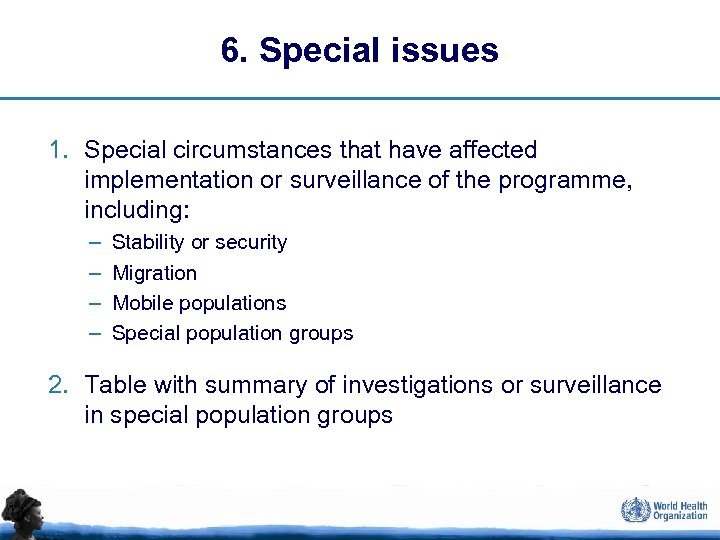 6. Special issues

1. Special circumstances that have affected implementation or surveillance of the programme, including:
– Stability or security
– Migration
– Mobile populations
– Special population groups

2. Table with summary of investigations or surveillance in special population groups

World Health Organization